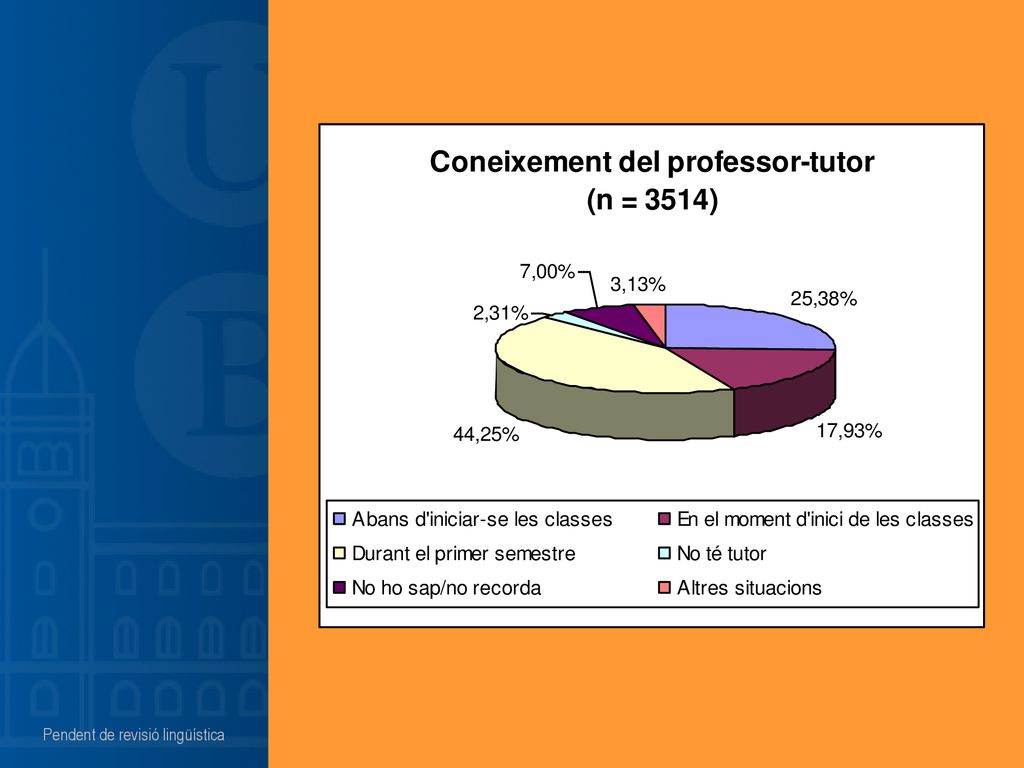 Coneixement del professor-tutor
(n = 3514)

7,00%
3,13%
25,38%
2,31%
44,25%
17,93%

Abans d'iniciar-se les classes
En el moment d'inici de les classes
Durant el primer semestre
No té tutor
No ho sap/no recorda
Altres situacions

Pendent de revisió lingüística